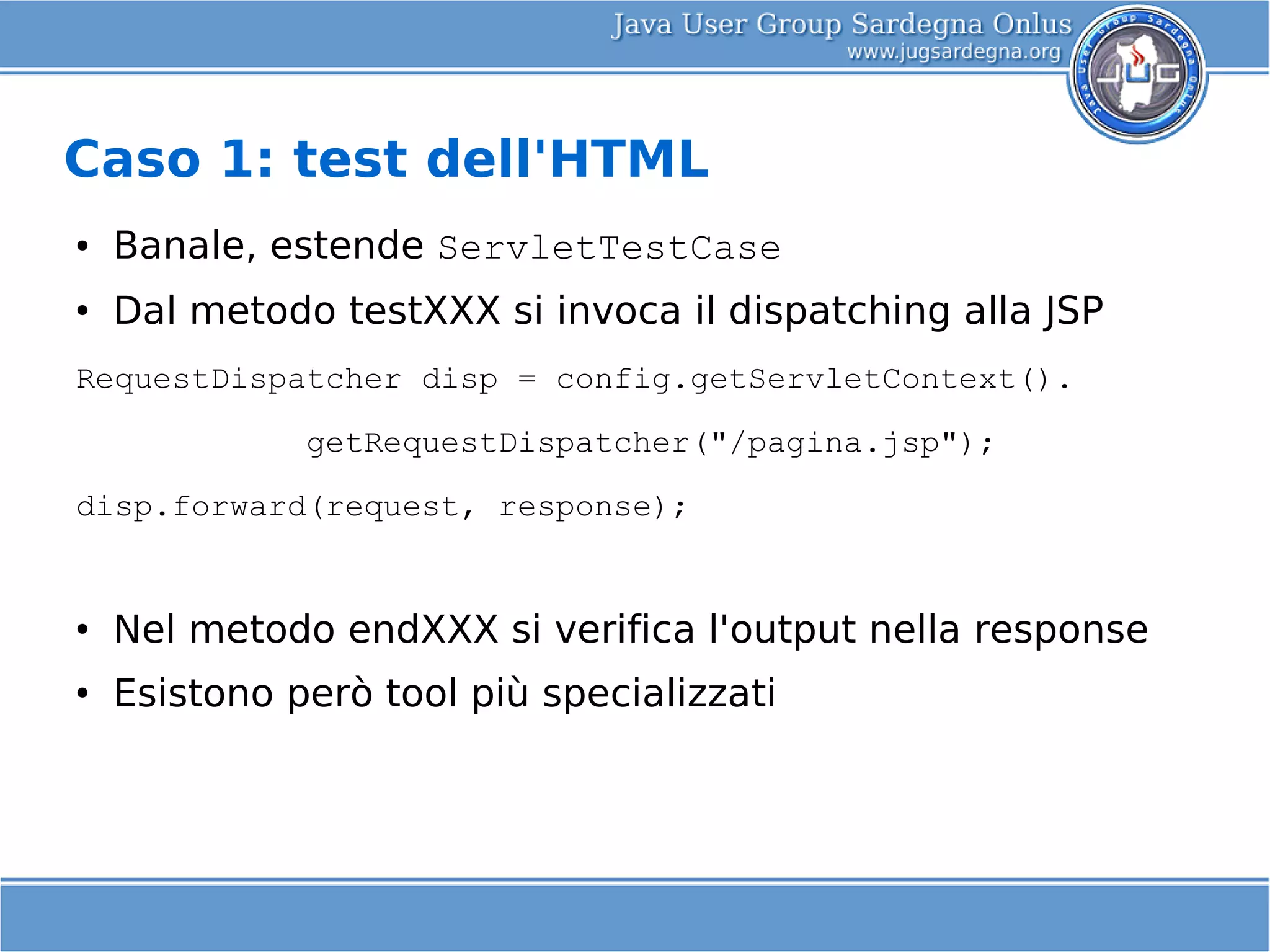 Java User Group Sardegna Onlus
www.jugsardegna.org

Java User Group Sardegna Onlus
JUG

Caso 1: test dell'HTML

• Banale, estende ServletTestCase
• Dal metodo testXXX si invoca il dispatching alla JSP

RequestDispatcher disp = config.getServletContext().
getRequestDispatcher("/pagina.jsp");
disp.forward(request, response);

• Nel metodo endXXX si verifica l'output nella response
• Esistono però tool più specializzati